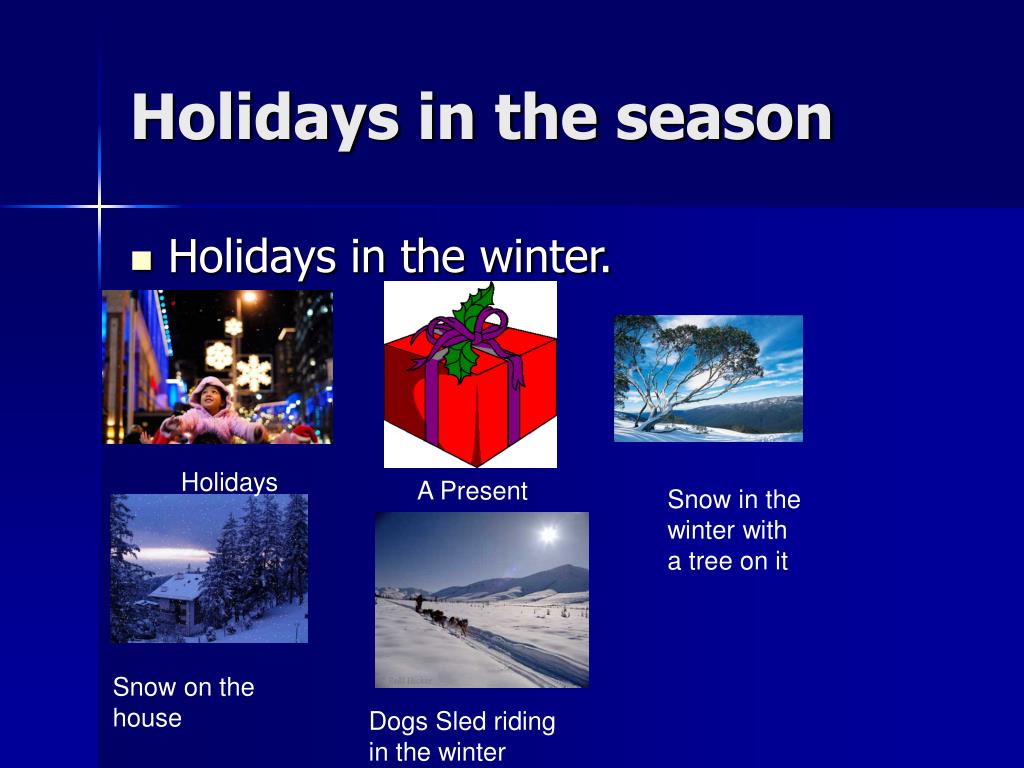 Holidays in the season

Holidays in the winter.

Holidays

A Present

Snow in the winter with a tree on it

Snow on the house

Dogs Sled riding in the winter